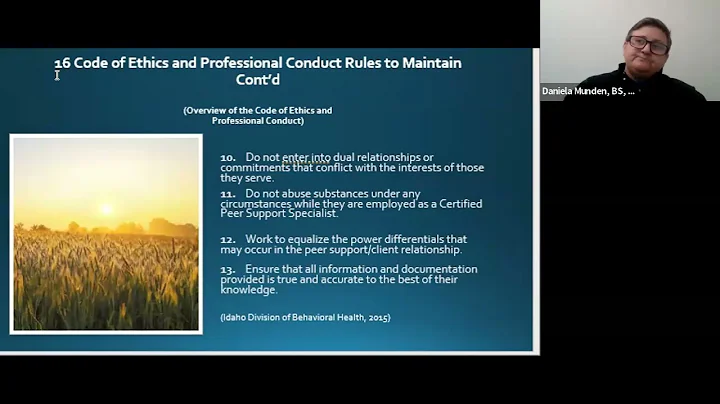 16 Code of Ethics and Professional Conduct Rules to Maintain Cont'd

(Overview of the Code of Ethics and Professional Conduct)

10. Do not enter into dual relationships or commitments that conflict with the interests of those they serve.

11. Do not abuse substances under any circumstances while they are employed as a Certified Peer Support Specialist.

12. Work to equalize the power differentials that may occur in the peer support/client relationship.

13. Ensure that all information and documentation provided is true and accurate to the best of their knowledge.

(Idaho Division of Behavioral Health, 2015)

Daniela Munden, BS, ...